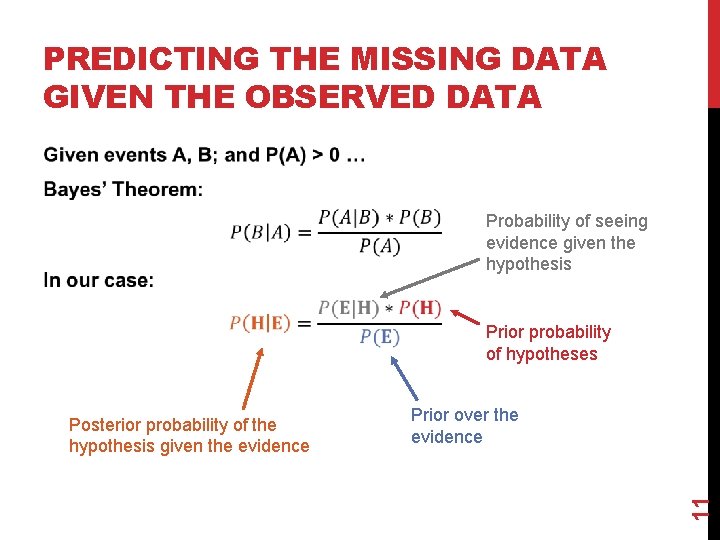 PREDICTING THE MISSING DATA GIVEN THE OBSERVED DATA

Given events A, B; and P(A) > 0 …

Bayes' Theorem:

$P(B|A) = \frac{P(A|B) * P(B)}{P(A)}$

Probability of seeing evidence given the hypothesis

In our case:

$P(\mathbf{H}|\mathbf{E}) = \frac{P(\mathbf{E}|\mathbf{H}) * P(\mathbf{H})}{P(\mathbf{E})}$

Prior probability of hypotheses

Posterior probability of the hypothesis given the evidence

Prior over the evidence

11